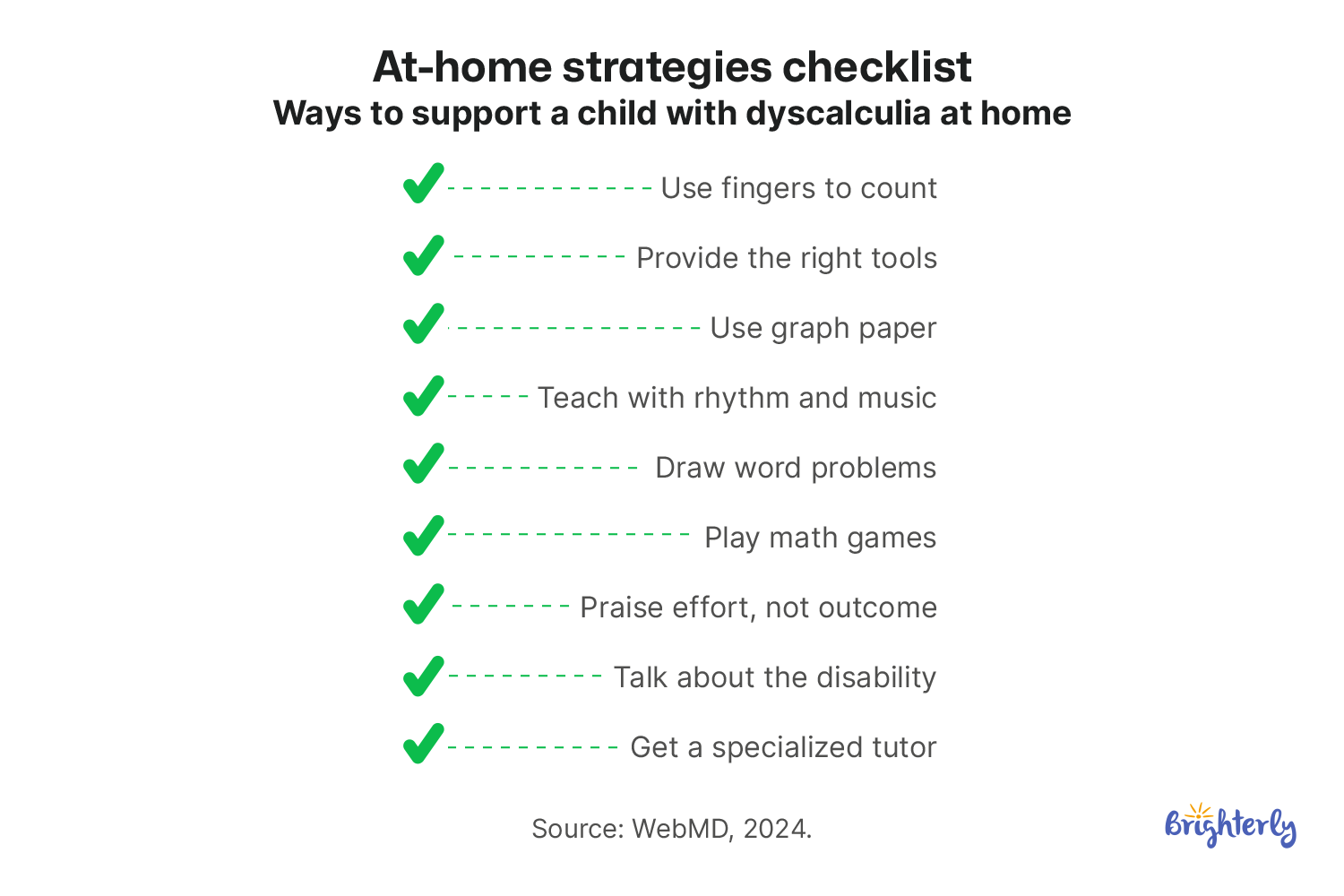 At-home strategies checklist
Ways to support a child with dyscalculia at home

Use fingers to count

Provide the right tools

Use graph paper

Teach with rhythm and music

Draw word problems

Play math games

Praise effort, not outcome

Talk about the disability

Get a specialized tutor

Source: WebMD, 2024.

Brighterly